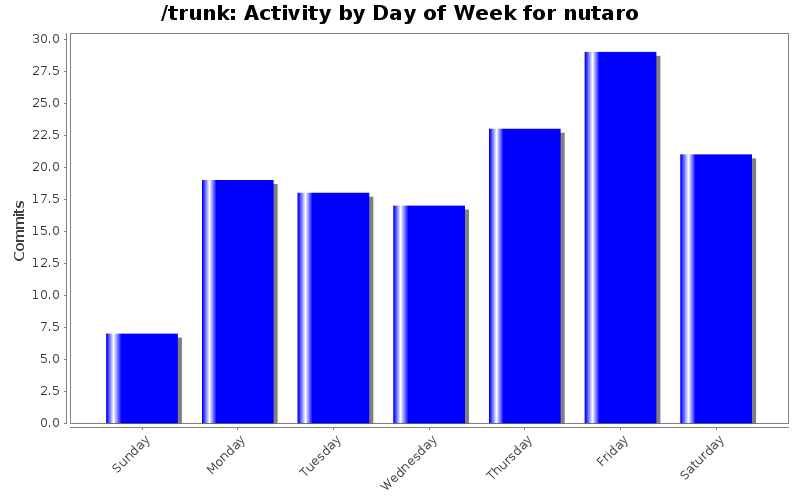 /trunk: Activity by Day of Week for nutaro

Commits

30.0
27.5
25.0
22.5
20.0
17.5
15.0
12.5
10.0
7.5
5.0
2.5
0.0

Sunday
Monday
Tuesday
Wednesday
Thursday
Friday
Saturday